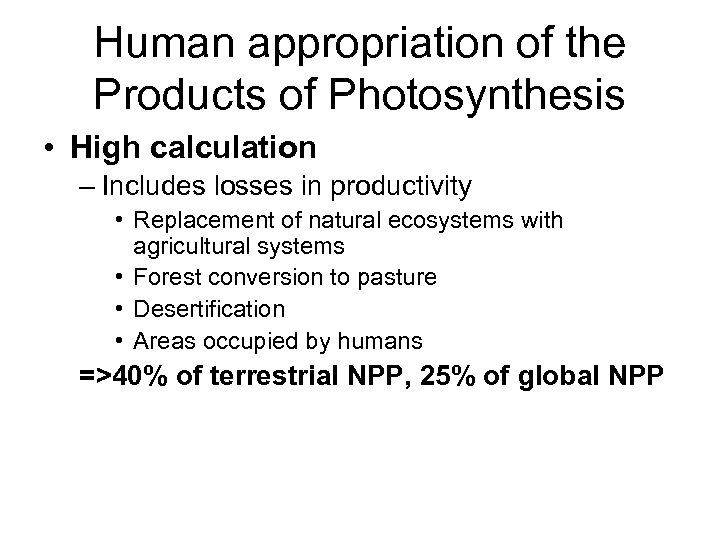 Human appropriation of the Products of Photosynthesis

• High calculation
– Includes losses in productivity
• Replacement of natural ecosystems with agricultural systems
• Forest conversion to pasture
• Desertification
• Areas occupied by humans
=>40% of terrestrial NPP, 25% of global NPP